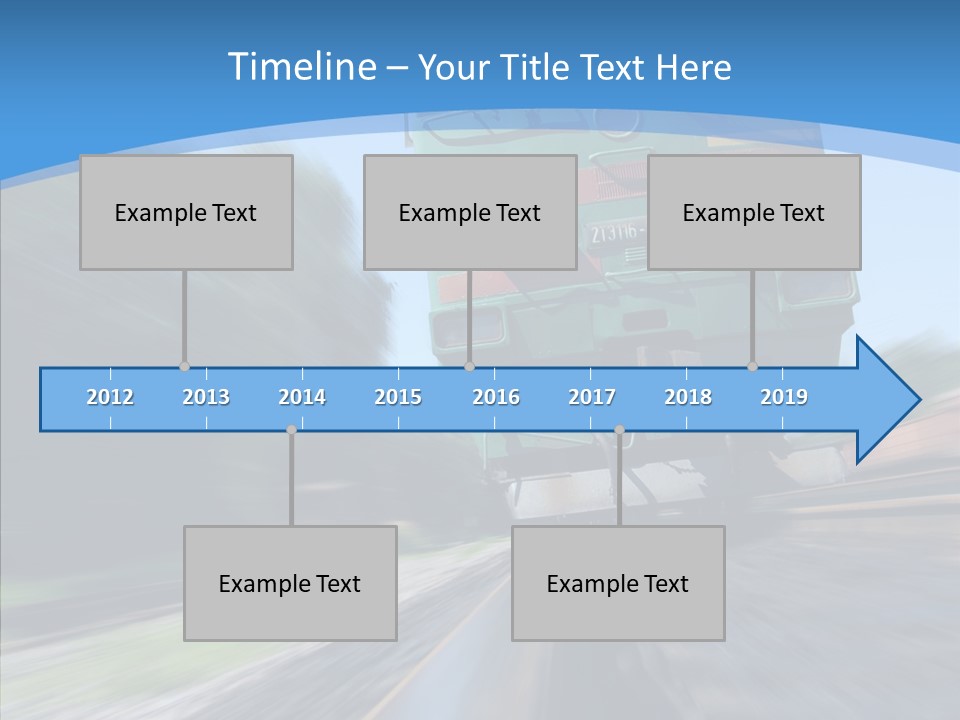 Timeline – Your Title Text Here

Example Text

Example Text

Example Text

2012 2013 2014 2015 2016 2017 2018 2019

Example Text

Example Text